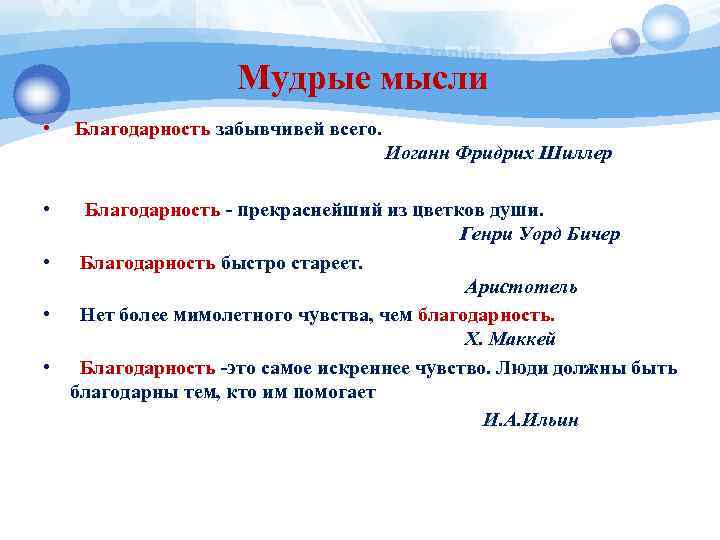 Мудрые мысли

• Благодарность забывчивей всего.
Иоганн Фридрих Шиллер

• Благодарность - прекраснейший из цветков души.
Генри Уорд Бичер

• Благодарность быстро стареет.
Аристотель

• Нет более мимолетного чувства, чем благодарность.
Х. Маккей

• Благодарность -это самое искреннее чувство. Люди должны быть благодарны тем, кто им помогает
И.А.Ильин